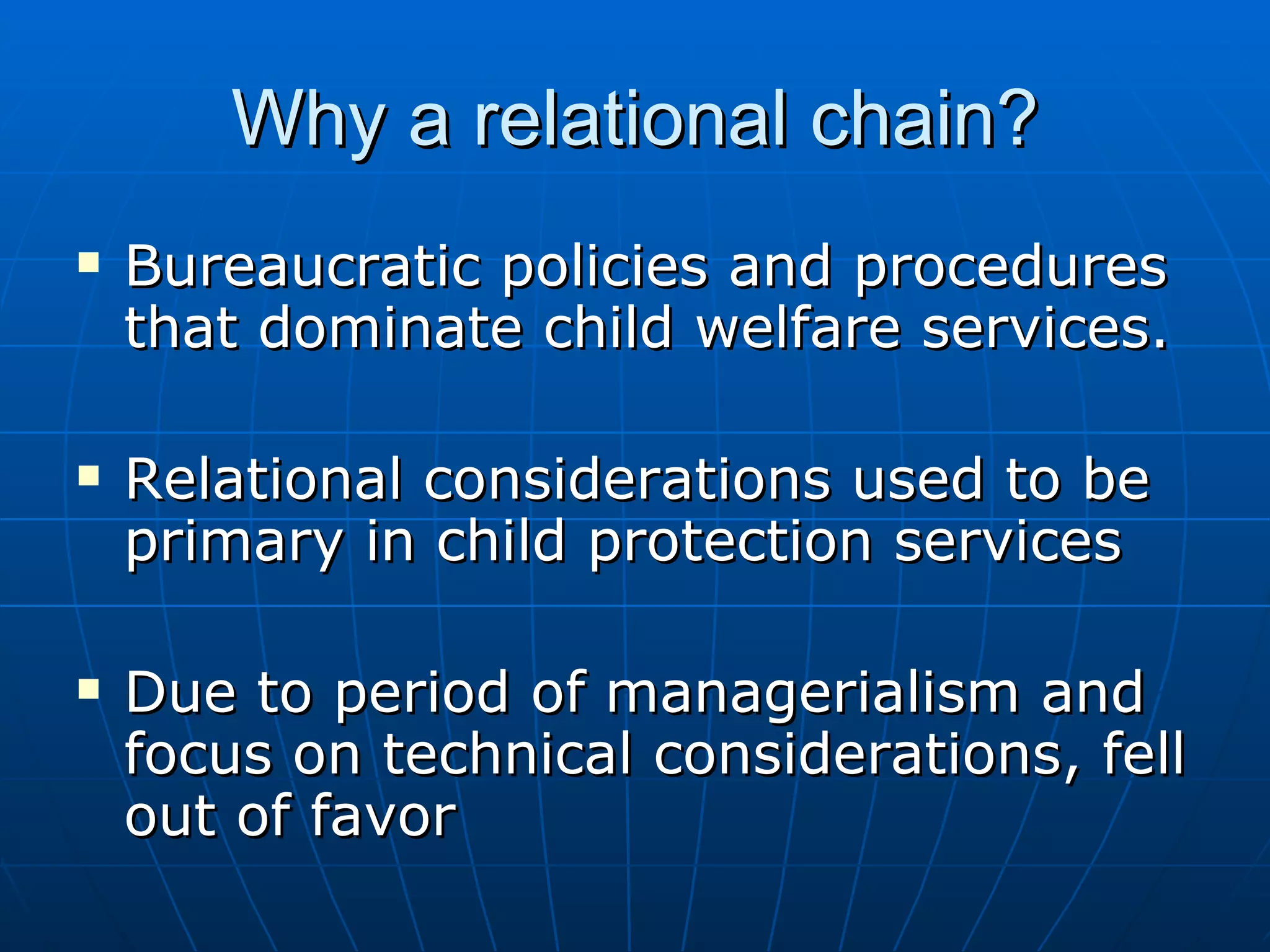 Why a relational chain?

▪ Bureaucratic policies and procedures that dominate child welfare services.

▪ Relational considerations used to be primary in child protection services

▪ Due to period of managerialism and focus on technical considerations, fell out of favor